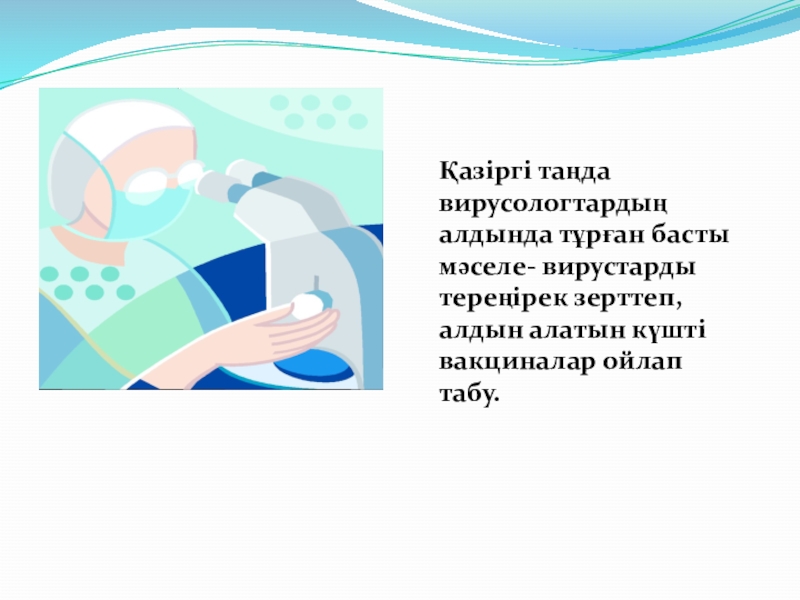 Қазіргі таңда вирусологтардың алдында тұрған басты мәселе- вирустарды тереңірек зерттеп, алдын алатын күшті вакциналар ойлап табу.